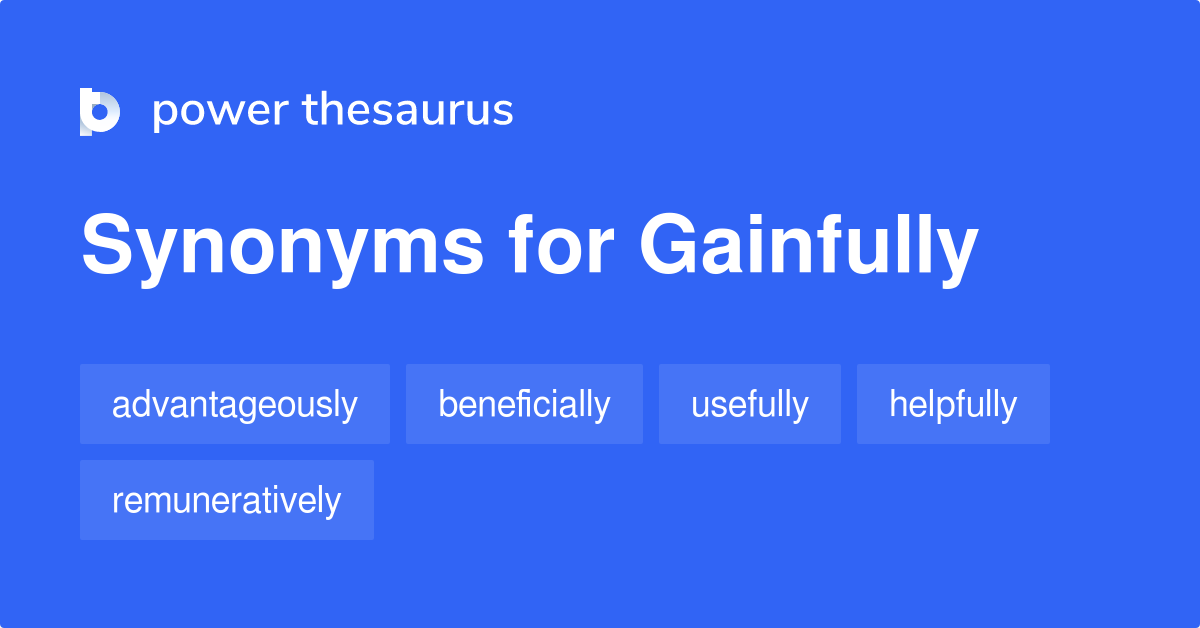 power thesaurus

Synonyms for Gainfully

advantageously
beneficially
usefully
helpfully
remuneratively